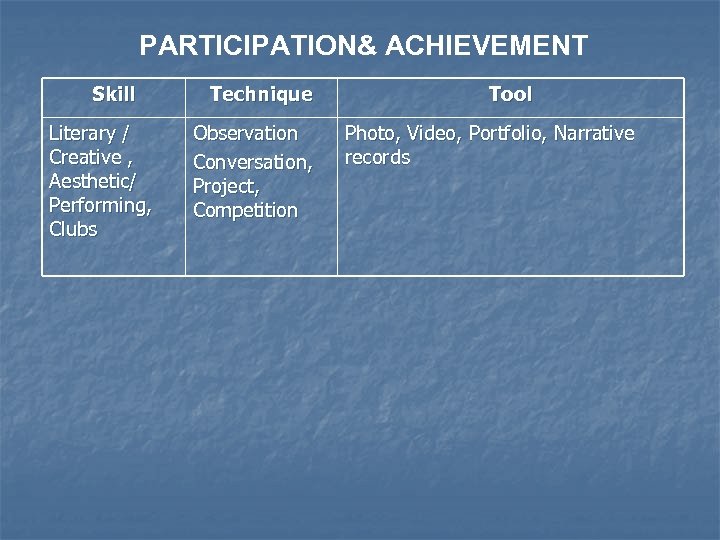 PARTICIPATION& ACHIEVEMENT

| Skill | Technique | Tool |
|---|---|---|
| Literary / Creative , Aesthetic/ Performing, Clubs | Observation Conversation, Project, Competition | Photo, Video, Portfolio, Narrative records |